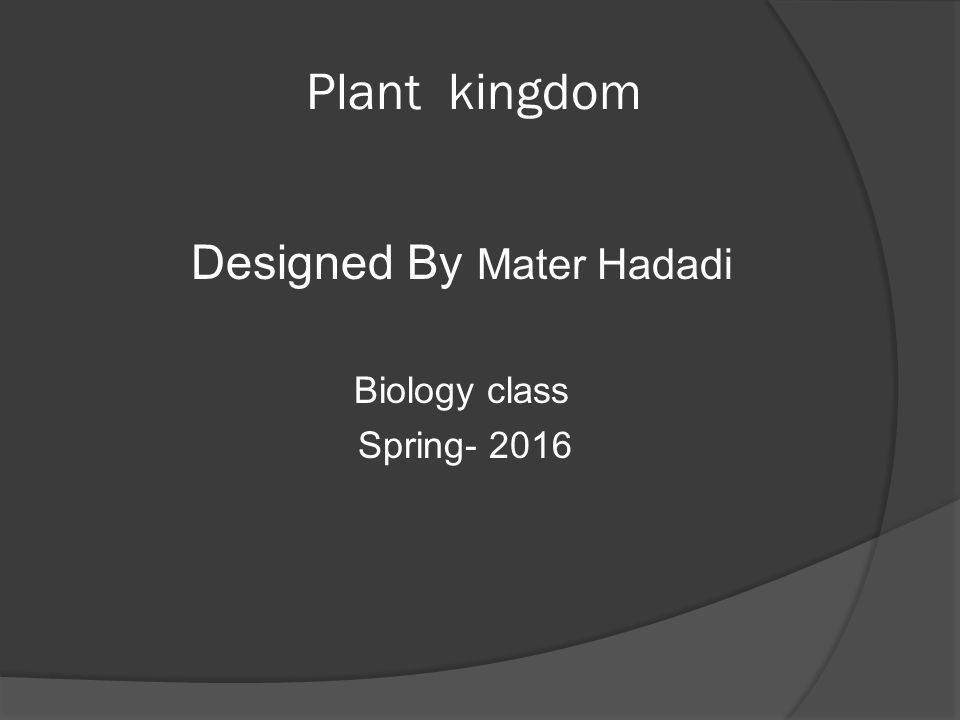 Plant kingdom

Designed By Mater Hadadi

Biology class
Spring- 2016